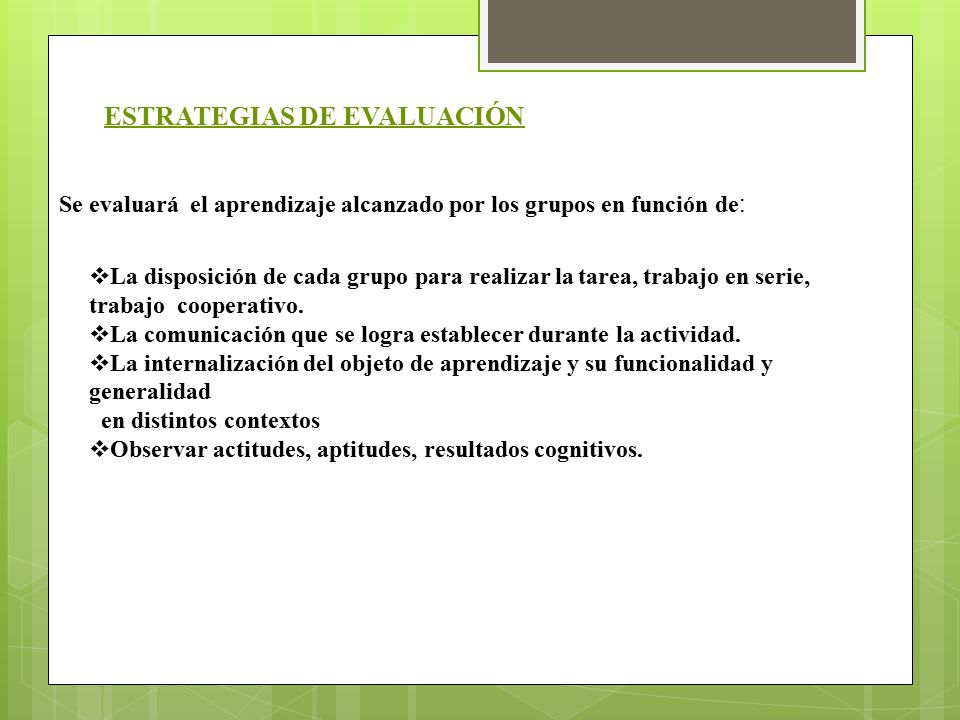 ESTRATEGIAS DE EVALUACIÓN

Se evaluará el aprendizaje alcanzado por los grupos en función de:

❖La disposición de cada grupo para realizar la tarea, trabajo en serie, trabajo cooperativo.
❖La comunicación que se logra establecer durante la actividad.
❖La internalización del objeto de aprendizaje y su funcionalidad y generalidad
en distintos contextos
❖Observar actitudes, aptitudes, resultados cognitivos.